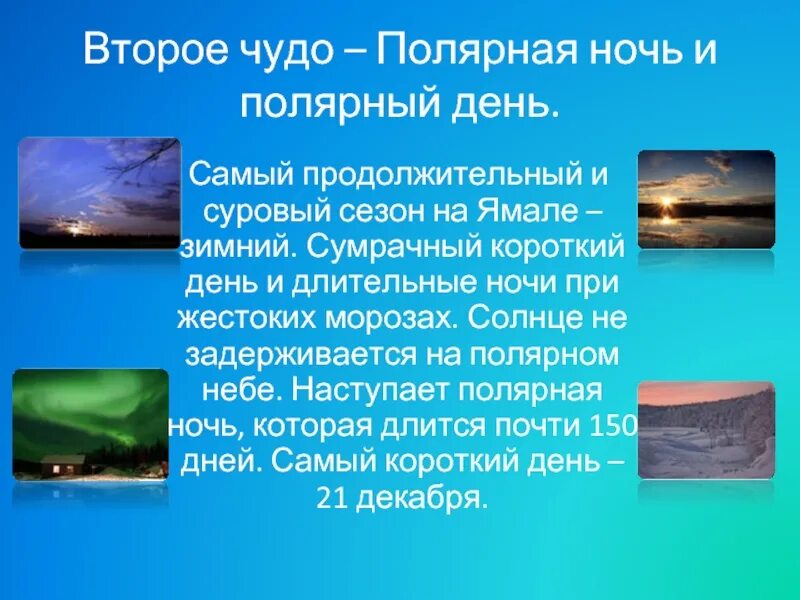 Второе чудо – Полярная ночь и полярный день.

Самый продолжительный и суровый сезон на Ямале – зимний. Сумрачный короткий день и длительные ночи при жестоких морозах. Солнце не задерживается на полярном небе. Наступает полярная ночь, которая длится почти 150 дней. Самый короткий день – 21 декабря.